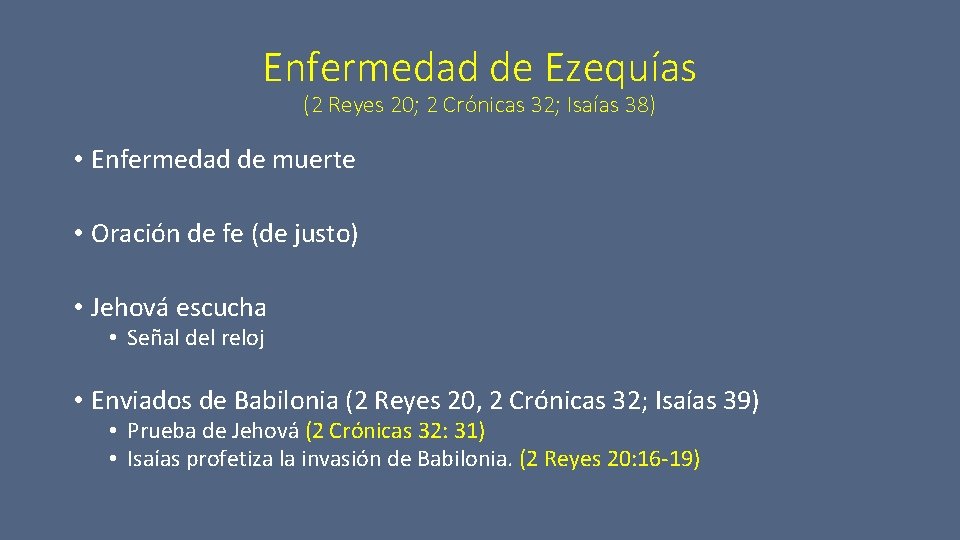 Enfermedad de Ezequías
(2 Reyes 20; 2 Crónicas 32; Isaías 38)

• Enfermedad de muerte

• Oración de fe (de justo)

• Jehová escucha
  • Señal del reloj

• Enviados de Babilonia (2 Reyes 20, 2 Crónicas 32; Isaías 39)
  • Prueba de Jehová (2 Crónicas 32: 31)
  • Isaías profetiza la invasión de Babilonia. (2 Reyes 20:16-19)